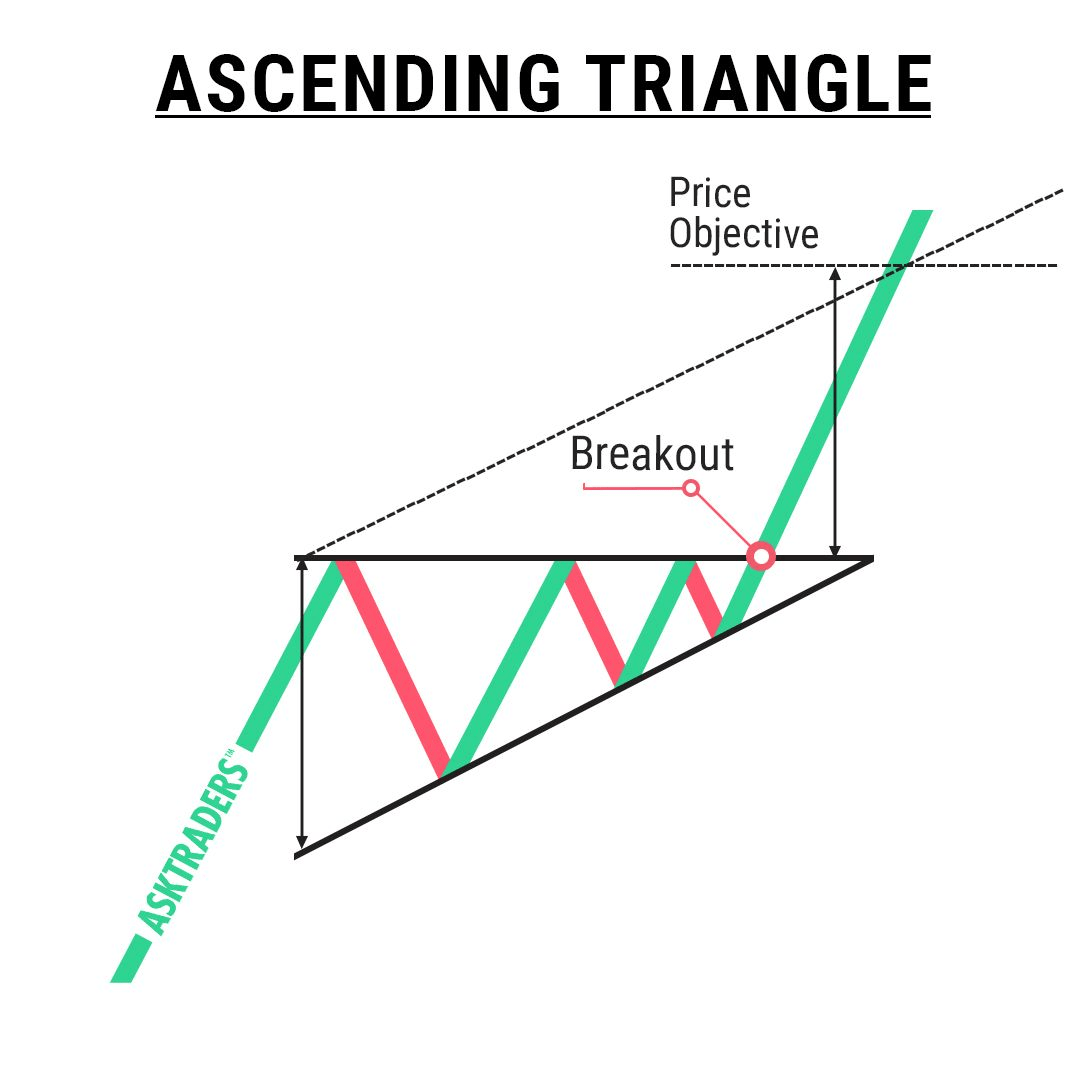 ASCENDING TRIANGLE

Price Objective

Breakout

ASKTRADERS™